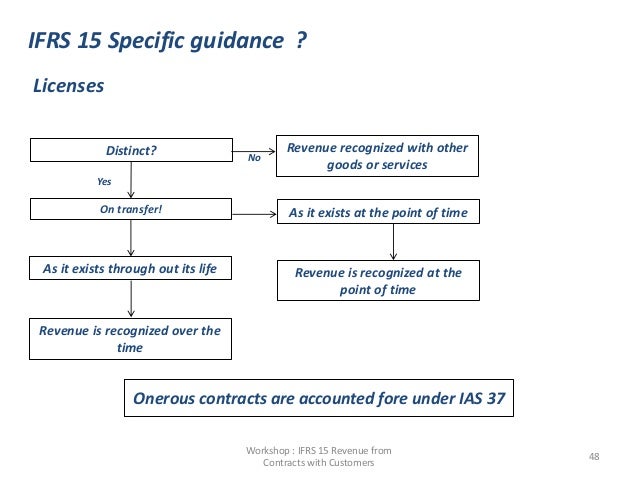 IFRS 15 Specific guidance ?

Licenses

Distinct?

No

Revenue recognized with other goods or services

Yes

On transfer!

As it exists at the point of time

As it exists through out its life

Revenue is recognized at the point of time

Revenue is recognized over the time

Onerous contracts are accounted fore under IAS 37

Workshop : IFRS 15 Revenue from Contracts with Customers

48